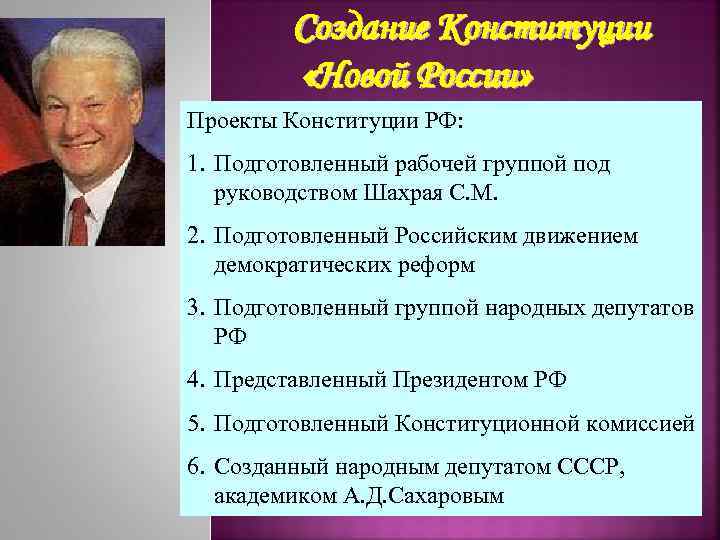 Создание Конституции «Новой России»

Проекты Конституции РФ:

1. Подготовленный рабочей группой под руководством Шахрая С.М.

2. Подготовленный Российским движением демократических реформ

3. Подготовленный группой народных депутатов РФ

4. Представленный Президентом РФ

5. Подготовленный Конституционной комиссией

6. Созданный народным депутатом СССР, академиком А.Д.Сахаровым